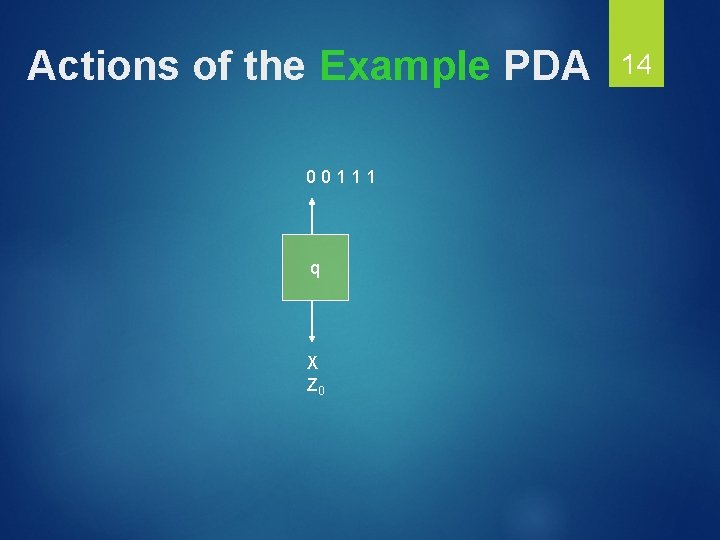 Actions of the Example PDA

14

0 0 1 1 1

q

X
$Z_0$